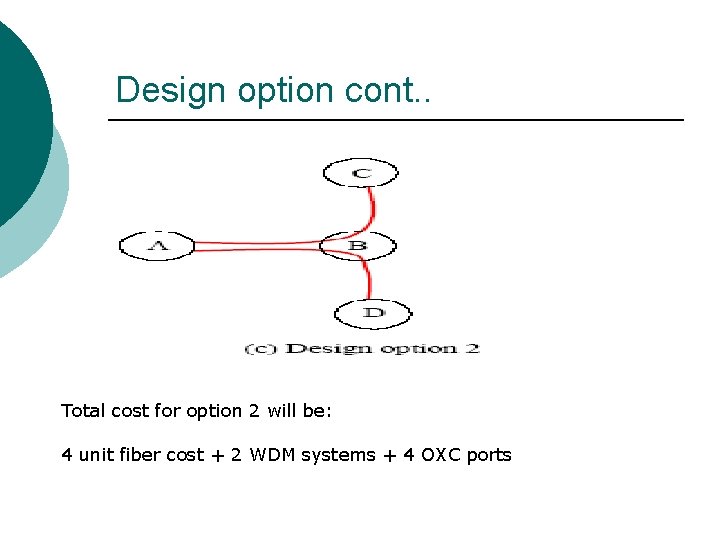 Design option cont..

C

A

B

D

(c) Design option 2

Total cost for option 2 will be:

4 unit fiber cost + 2 WDM systems + 4 OXC ports